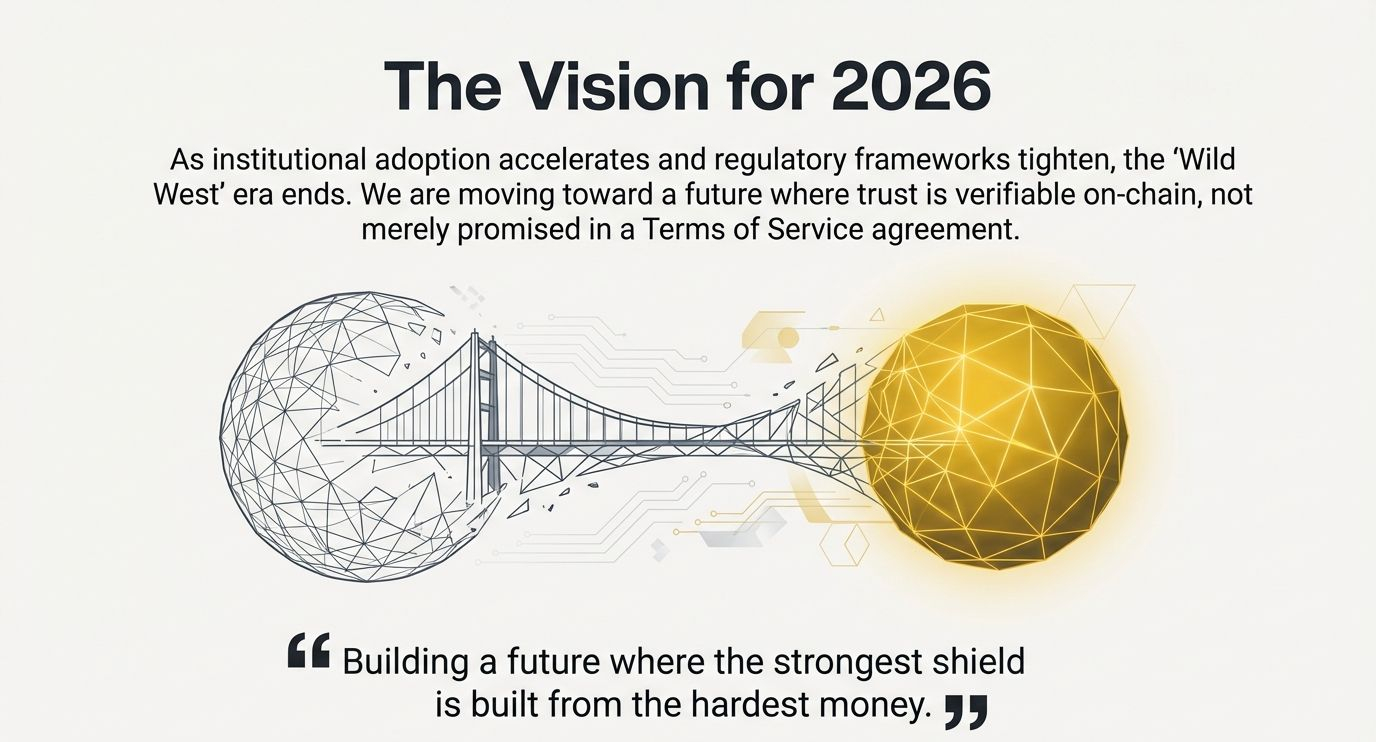 The Vision for 2026

As institutional adoption accelerates and regulatory frameworks tighten, the ‘Wild West’ era ends. We are moving toward a future where trust is verifiable on-chain, not merely promised in a Terms of Service agreement.

“ Building a future where the strongest shield is built from the hardest money. ”